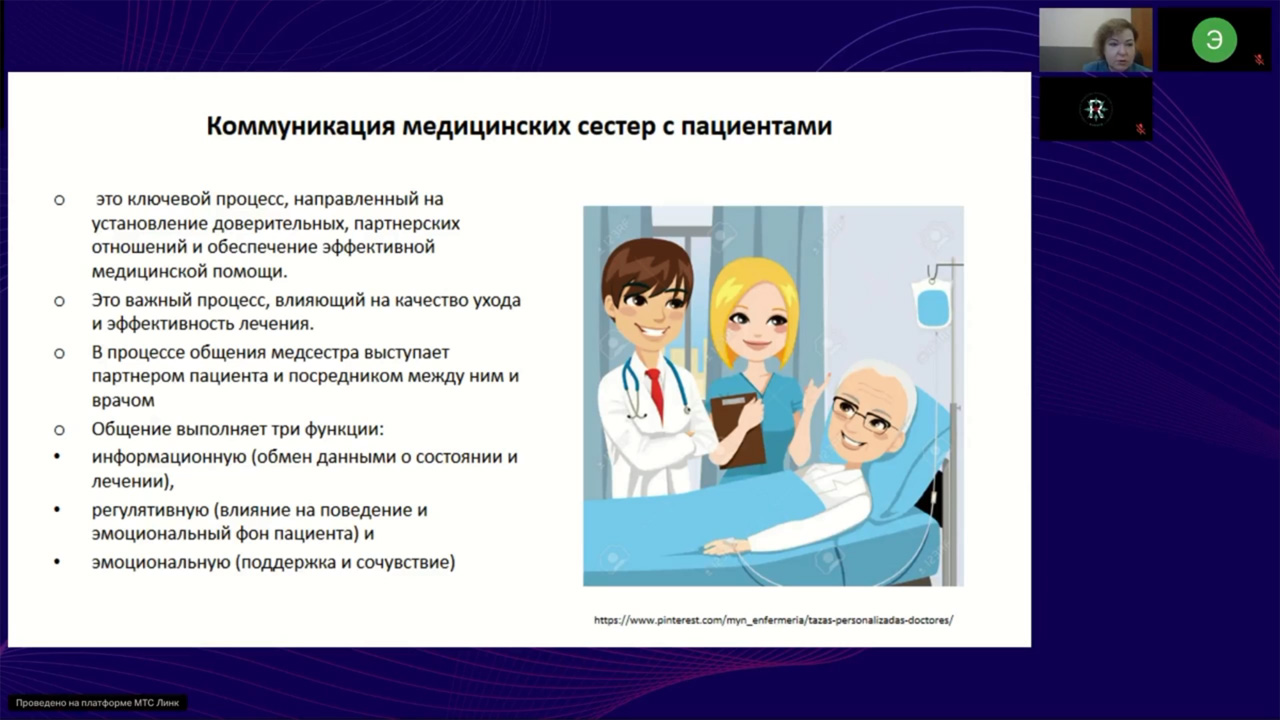 Э

Коммуникация медицинских сестер с пациентами

○ это ключевой процесс, направленный на установление доверительных, партнерских отношений и обеспечение эффективной медицинской помощи.

○ Это важный процесс, влияющий на качество ухода и эффективность лечения.

○ В процессе общения медсестра выступает партнером пациента и посредником между ним и врачом

○ Общение выполняет три функции:

• информационную (обмен данными о состоянии и лечении),

• регулятивную (влияние на поведение и эмоциональный фон пациента) и

• эмоциональную (поддержка и сочувствие)

https://www.pinterest.com/myn_enfermeria/tazas-personalizadas-doctores/

Проведено на платформе МТС Линк